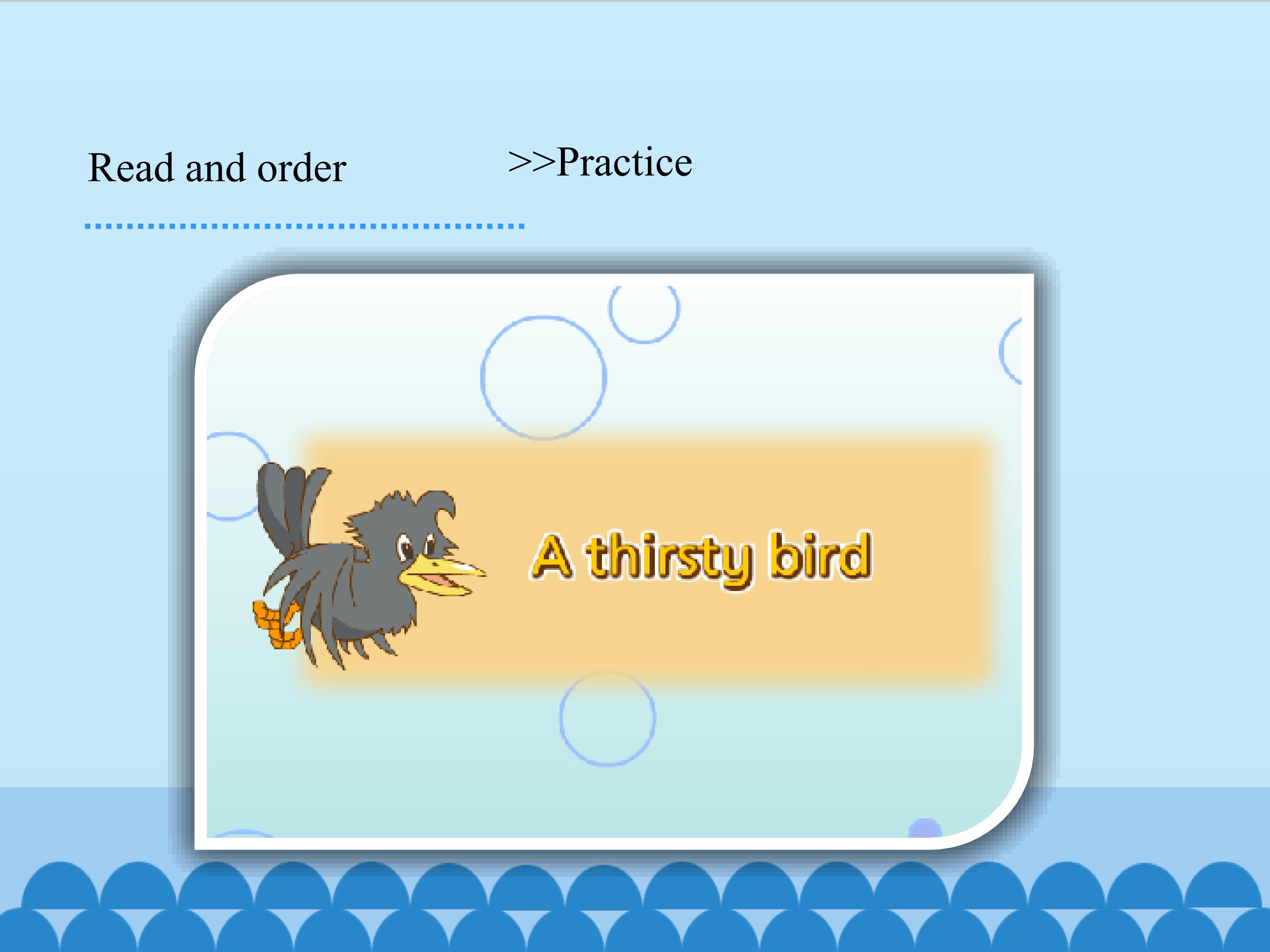 Read and order

>>Practice

A thirsty bird